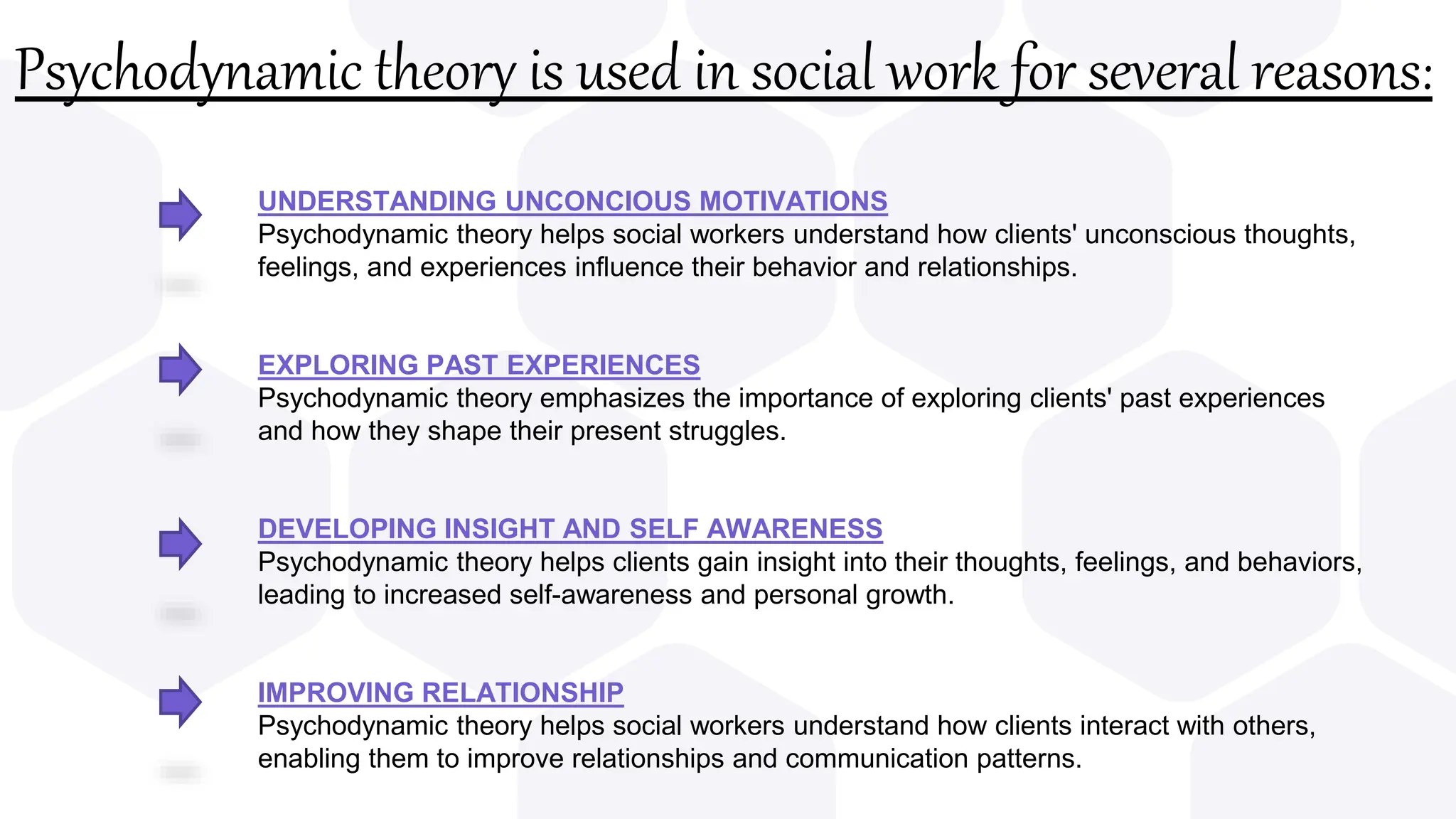 Psychodynamic theory is used in social work for several reasons:

UNDERSTANDING UNCONCIOUS MOTIVATIONS
Psychodynamic theory helps social workers understand how clients' unconscious thoughts, feelings, and experiences influence their behavior and relationships.

EXPLORING PAST EXPERIENCES
Psychodynamic theory emphasizes the importance of exploring clients' past experiences and how they shape their present struggles.

DEVELOPING INSIGHT AND SELF AWARENESS
Psychodynamic theory helps clients gain insight into their thoughts, feelings, and behaviors, leading to increased self-awareness and personal growth.

IMPROVING RELATIONSHIP
Psychodynamic theory helps social workers understand how clients interact with others, enabling them to improve relationships and communication patterns.